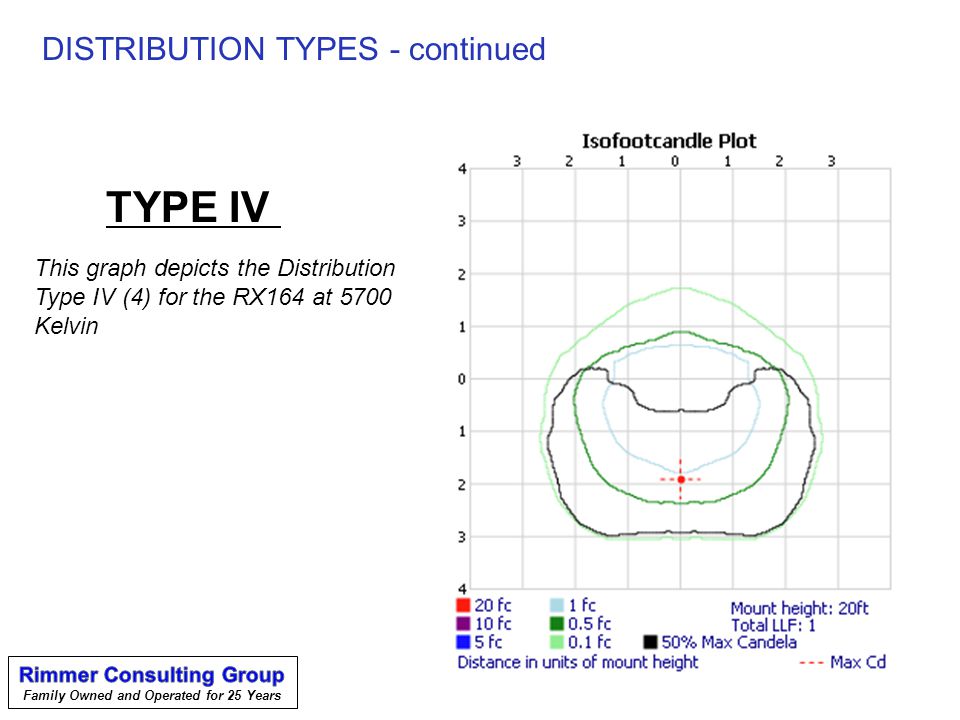 DISTRIBUTION TYPES - continued

TYPE IV

This graph depicts the Distribution Type IV (4) for the RX164 at 5700 Kelvin

Isofootcandle Plot

3 2 1 0 1 2 3

4
3
2
1
0
1
2
3
4

20 fc
10 fc
5 fc
1 fc
0.5 fc
0.1 fc
50% Max Candela
Mount height: 20ft
Total LLF: 1
Distance in units of mount height
--- Max Cd

Rimmer Consulting Group
Family Owned and Operated for 25 Years